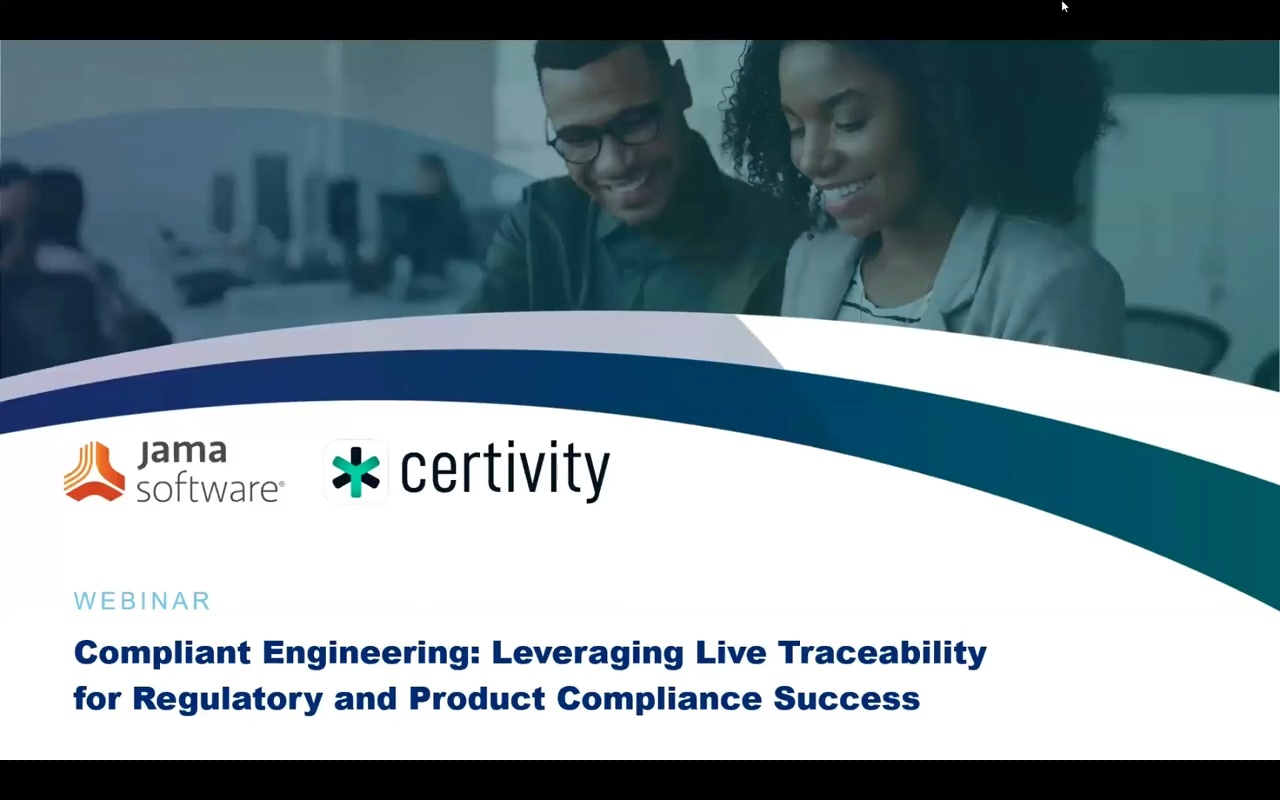 jama software®

certivity

WEBINAR

Compliant Engineering: Leveraging Live Traceability for Regulatory and Product Compliance Success